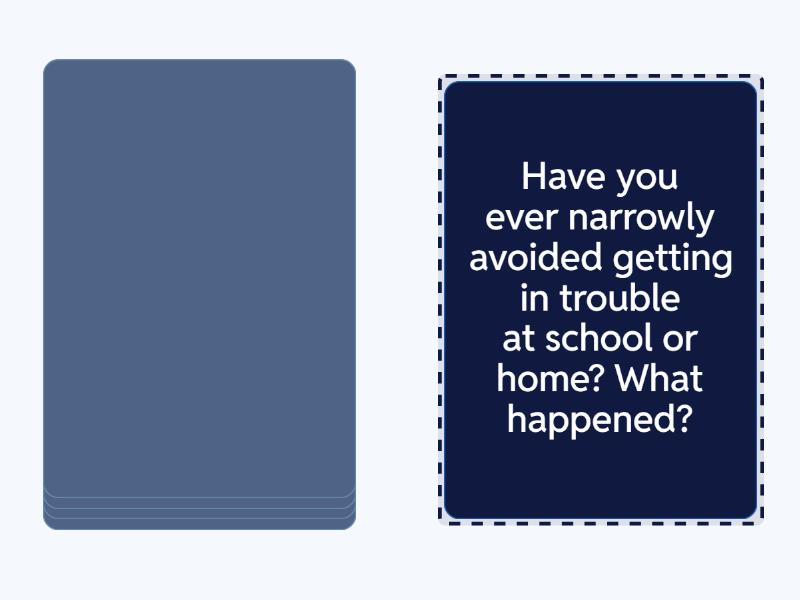 Have you ever narrowly avoided getting in trouble at school or home? What happened?